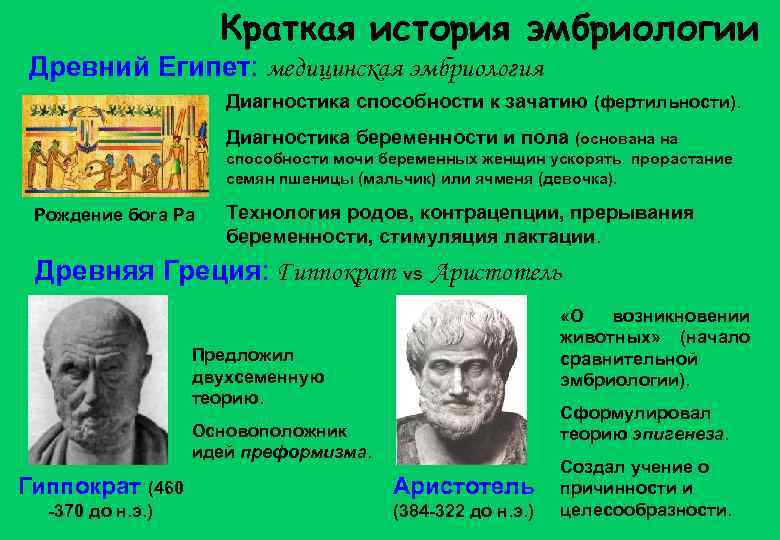 Краткая история эмбриологии

Древний Египет: медицинская эмбриология

Диагностика способности к зачатию (фертильности).

Диагностика беременности и пола (основана на способности мочи беременных женщин ускорять прорастание семян пшеницы (мальчик) или ячменя (девочка).

Рождение бога Ра

Технология родов, контрацепции, прерывания беременности, стимуляция лактации.

Древняя Греция: Гиппократ vs Аристотель

Предложил двухсеменную теорию.

Основоположник идей преформизма.

Гиппократ (460 -370 до н.э.)

Аристотель (384-322 до н.э.)

«О возникновении животных» (начало сравнительной эмбриологии).

Сформулировал теорию эпигенеза.

Создал учение о причинности и целесообразности.